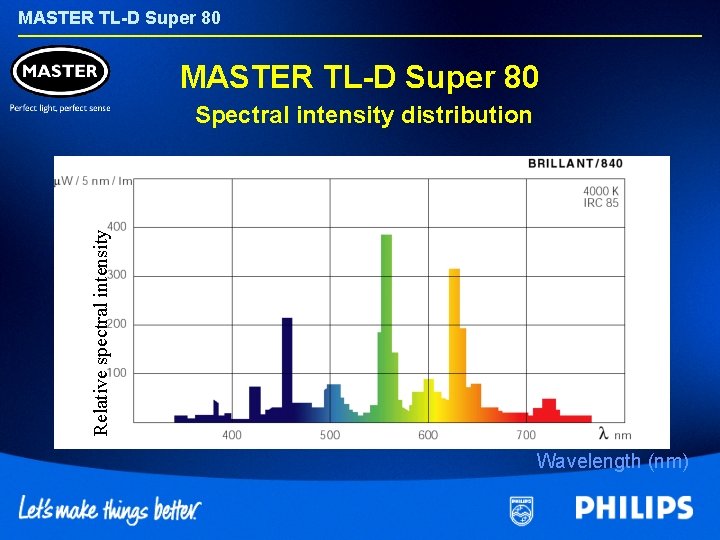 MASTER TL-D Super 80

MASTER

Perfect light, perfect sense

MASTER TL-D Super 80
Spectral intensity distribution

BRILLANT/840

μW / 5 nm / lm

4000 K
IRC 85

Relative spectral intensity

400
300
200
100

400 500 600 700 λ nm

Wavelength (nm)

Let's make things better.

PHILIPS

PHILIPS